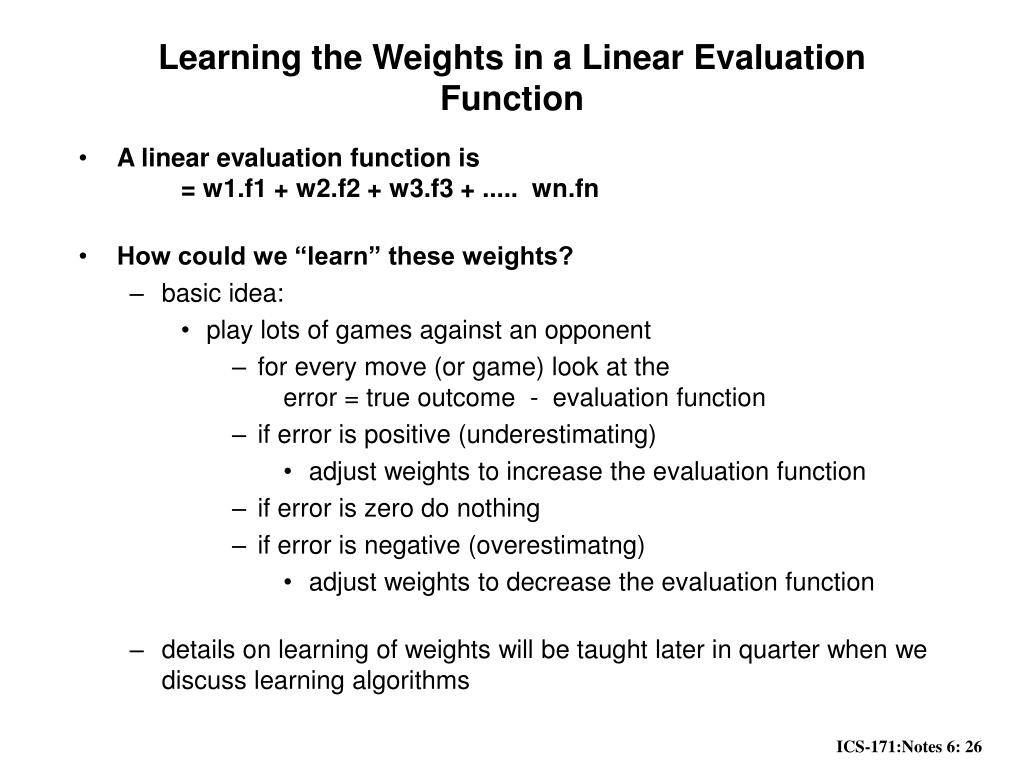 Learning the Weights in a Linear Evaluation Function

• A linear evaluation function is
= w1.f1 + w2.f2 + w3.f3 + ..... wn.fn

• How could we “learn” these weights?
– basic idea:
• play lots of games against an opponent
– for every move (or game) look at the
error = true outcome - evaluation function
– if error is positive (underestimating)
• adjust weights to increase the evaluation function
– if error is zero do nothing
– if error is negative (overestimatng)
• adjust weights to decrease the evaluation function

– details on learning of weights will be taught later in quarter when we discuss learning algorithms

ICS-171:Notes 6: 26